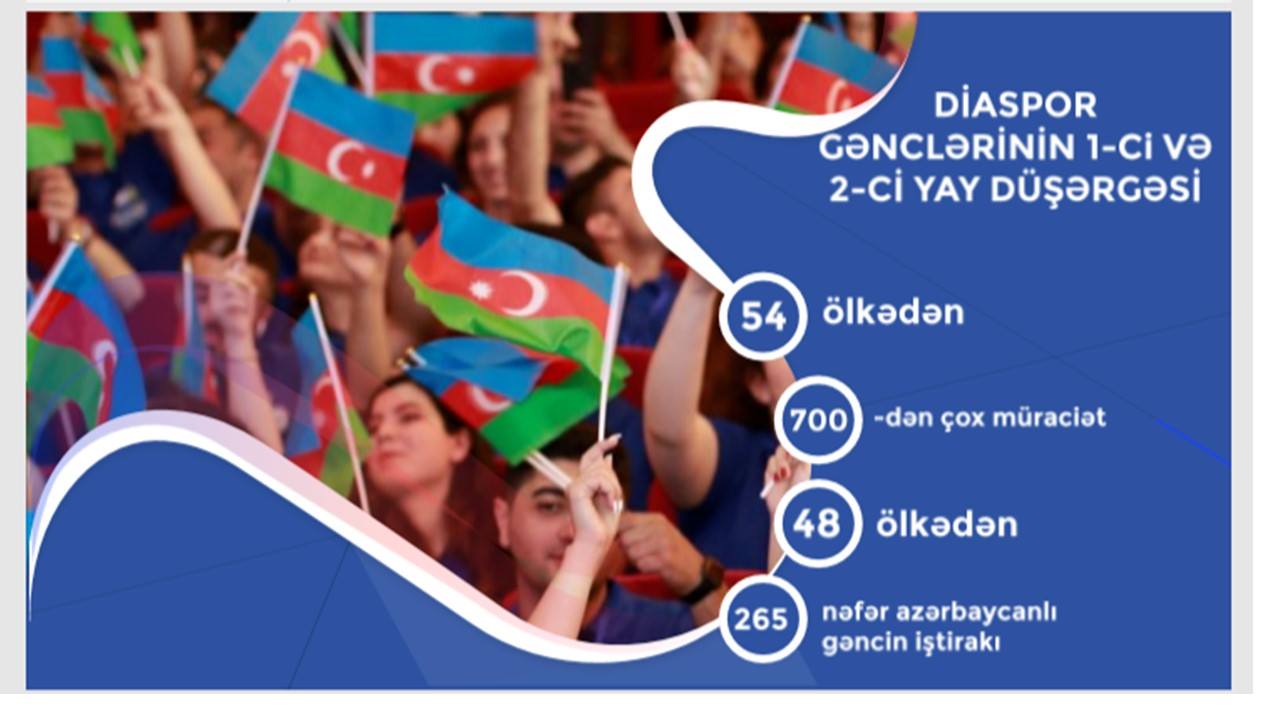 DİASPOR GƏNCLƏRİNİN 1-Cİ VƏ 2-Cİ YAY DÜŞƏRGƏSİ

54 ölkədən

700 -dən çox müraciət

48 ölkədən

265 nəfər azərbaycanlı gəncin iştirakı